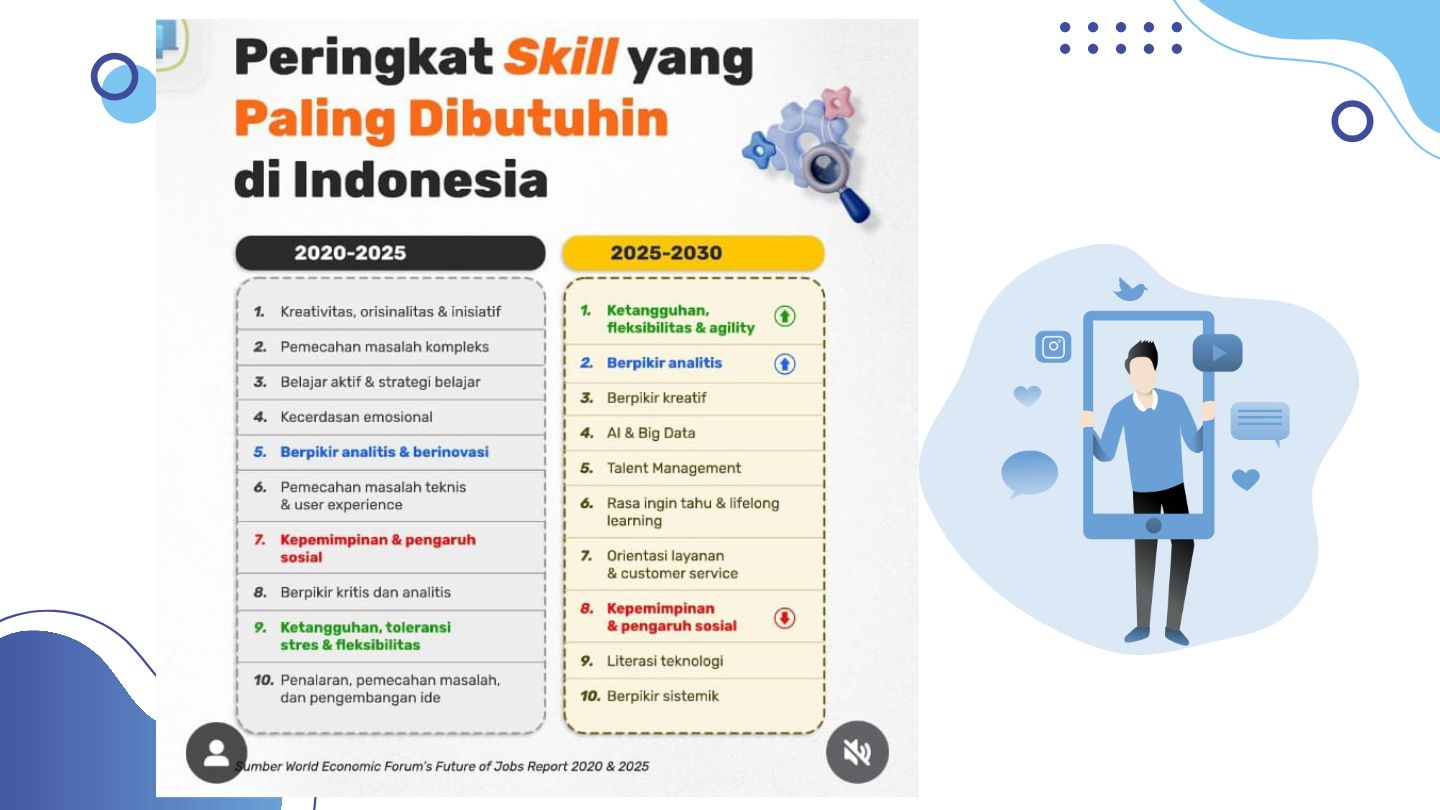 Peringkat Skill yang Paling Dibutuhin di Indonesia

2020-2025

1. Kreativitas, orisinalitas & inisiatif
2. Pemecahan masalah kompleks
3. Belajar aktif & strategi belajar
4. Kecerdasan emosional
5. Berpikir analitis & berinovasi
6. Pemecahan masalah teknis & user experience
7. Kepemimpinan & pengaruh sosial
8. Berpikir kritis dan analitis
9. Ketangguhan, toleransi stres & fleksibilitas
10. Penalaran, pemecahan masalah, dan pengembangan ide

2025-2030

1. Ketangguhan, fleksibilitas & agility
2. Berpikir analitis
3. Berpikir kreatif
4. AI & Big Data
5. Talent Management
6. Rasa ingin tahu & lifelong learning
7. Orientasi layanan & customer service
8. Kepemimpinan & pengaruh sosial
9. Literasi teknologi
10. Berpikir sistemik

umber World Economic Forum's Future of Jobs Report 2020 & 2025